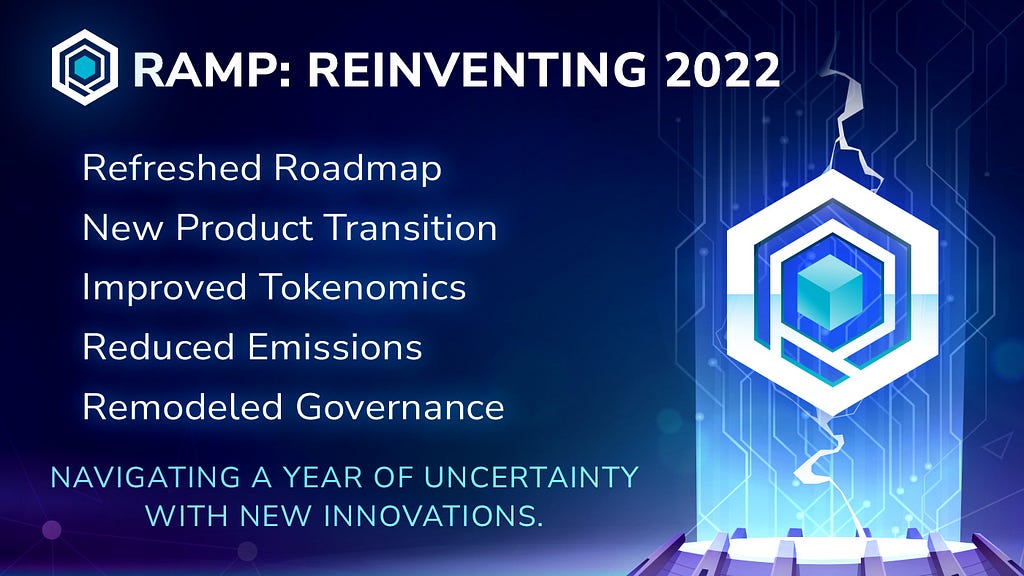 RAMP: REINVENTING 2022

Refreshed Roadmap

New Product Transition

Improved Tokenomics

Reduced Emissions

Remodeled Governance

NAVIGATING A YEAR OF UNCERTAINTY WITH NEW INNOVATIONS.